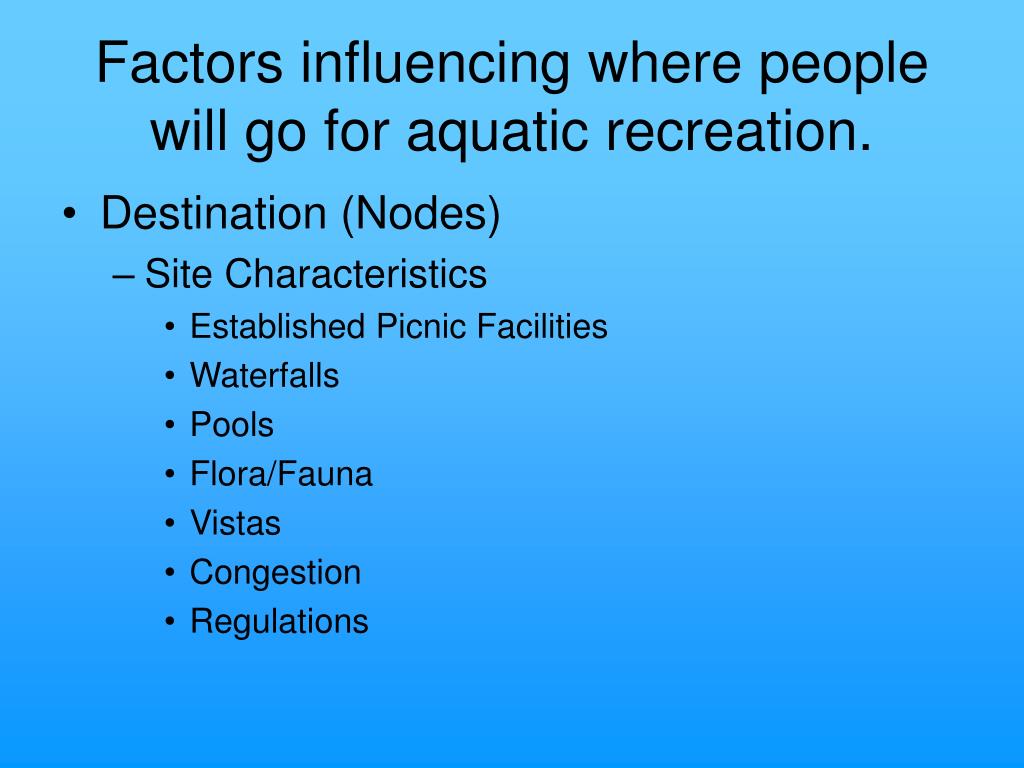 Factors influencing where people will go for aquatic recreation.

• Destination (Nodes)
– Site Characteristics
• Established Picnic Facilities
• Waterfalls
• Pools
• Flora/Fauna
• Vistas
• Congestion
• Regulations